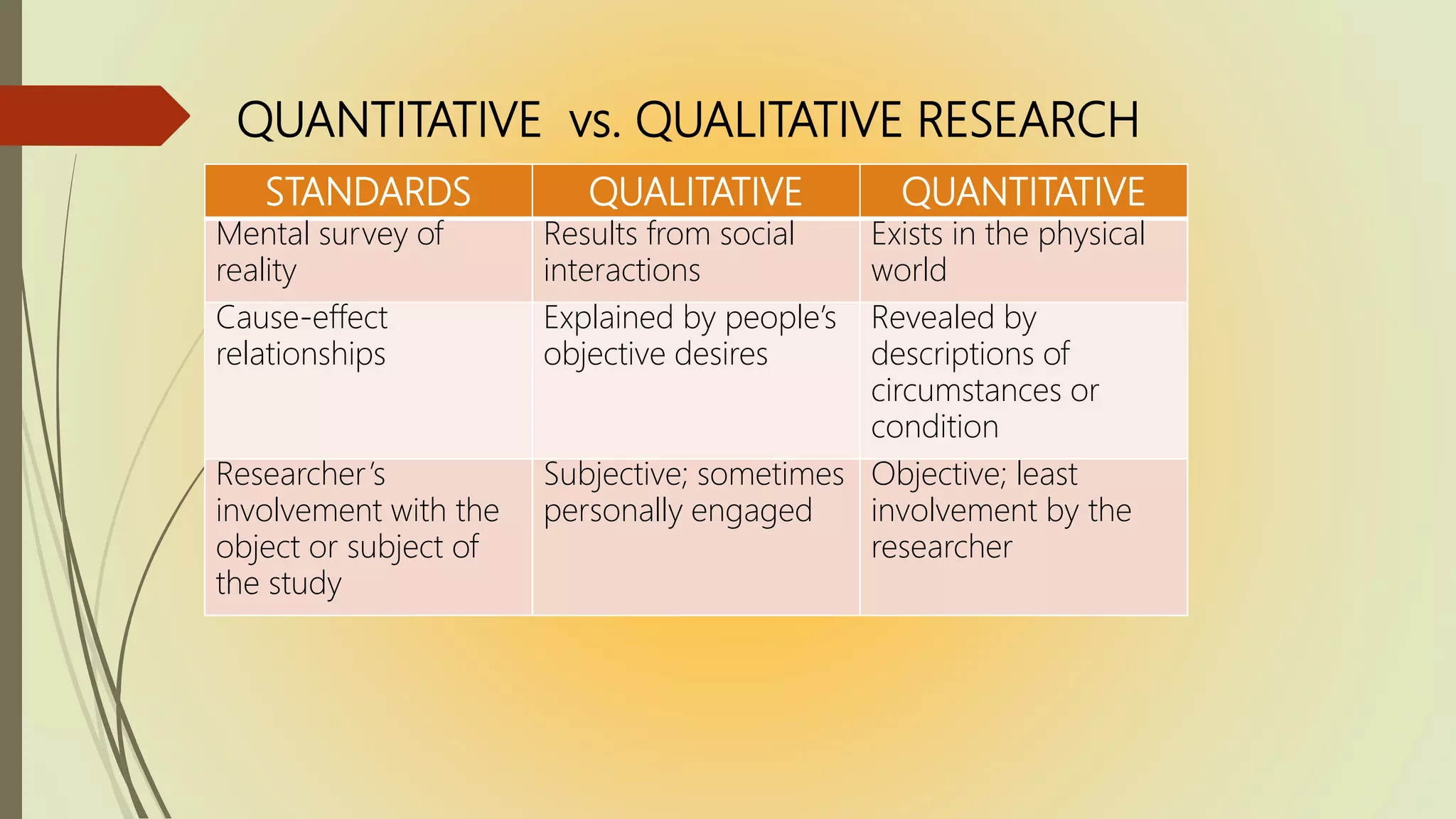 QUANTITATIVE vs. QUALITATIVE RESEARCH

| STANDARDS | QUALITATIVE | QUANTITATIVE |
|---|---|---|
| Mental survey of reality | Results from social interactions | Exists in the physical world |
| Cause-effect relationships | Explained by people's objective desires | Revealed by descriptions of circumstances or condition |
| Researcher's involvement with the object or subject of the study | Subjective; sometimes personally engaged | Objective; least involvement by the researcher |